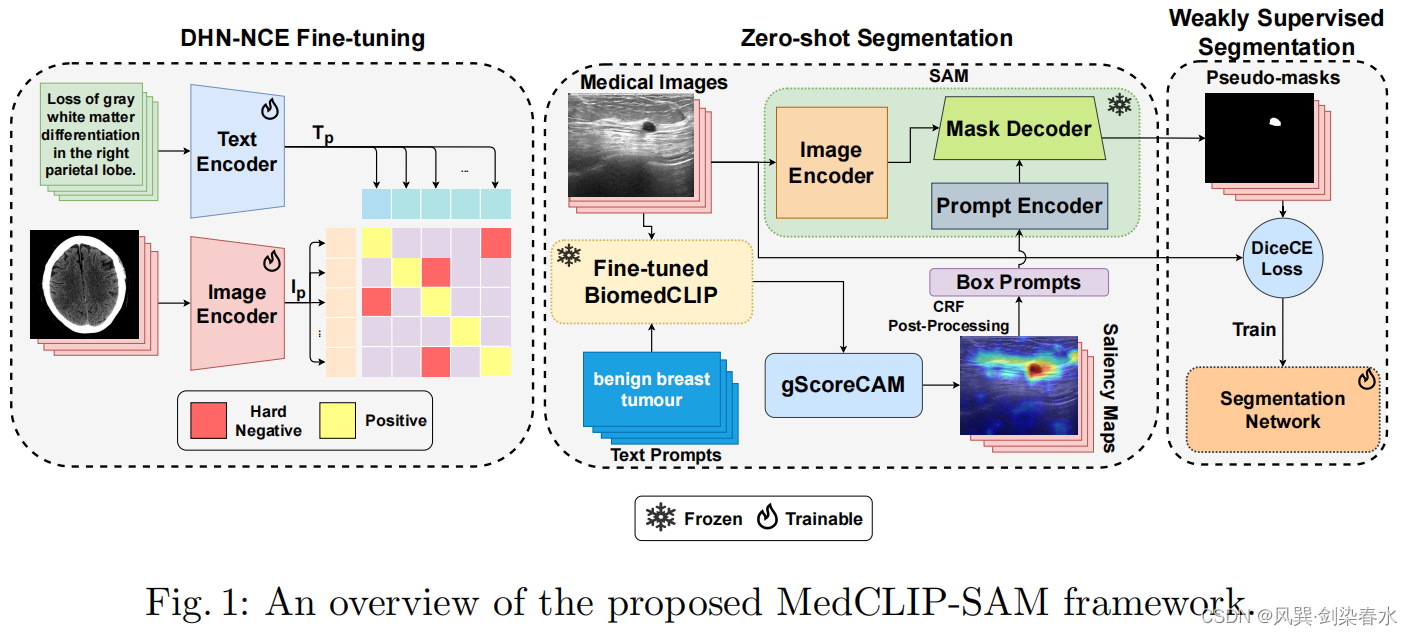 DHN-NCE Fine-tuning

Loss of gray white matter differentiation in the right parietal lobe.

Text Encoder

$T_p$

...

Image Encoder

$I_p$

Hard Negative

Positive

Zero-shot Segmentation

Medical Images

SAM

Image Encoder

Mask Decoder

Prompt Encoder

Fine-tuned BiomedCLIP

Box Prompts

CRF Post-Processing

benign breast tumour

Text Prompts

gScoreCAM

Saliency Maps

Weakly Supervised Segmentation

Pseudo-masks

DiceCE Loss

Train

Segmentation Network

Frozen Trainable

Fig. 1: An overview of the proposed MedCLIP-SAM framework.

CSDN @风巽·剑染春水